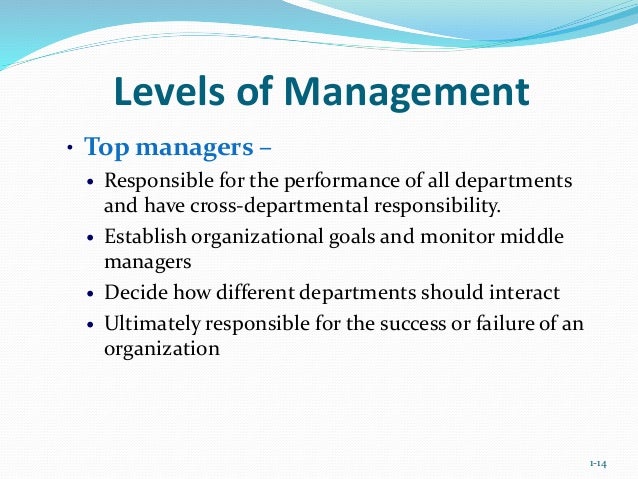 Levels of Management

• Top managers –

• Responsible for the performance of all departments and have cross-departmental responsibility.

• Establish organizational goals and monitor middle managers

• Decide how different departments should interact

• Ultimately responsible for the success or failure of an organization

1-14